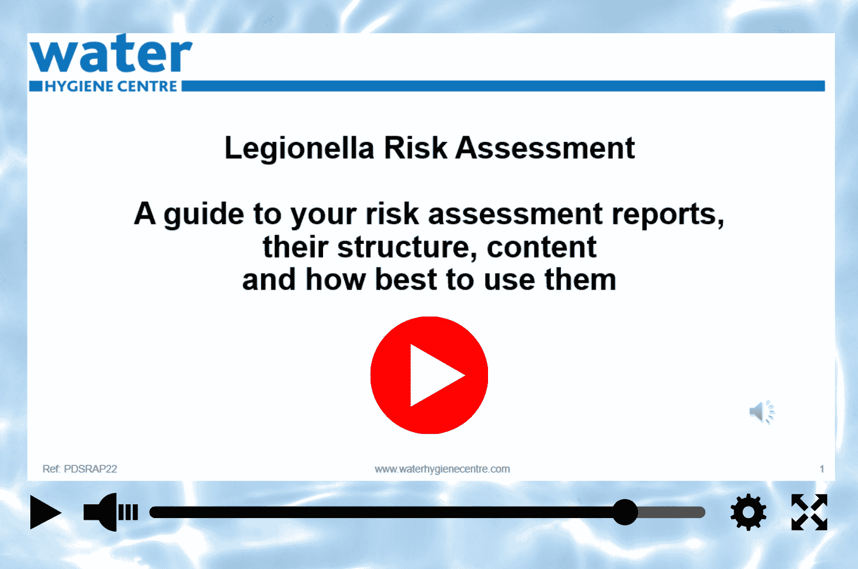 water
HYGIENE CENTRE

Legionella Risk Assessment

A guide to your risk assessment reports, their structure, content and how best to use them

Ref: PDSRAP22

www.waterhygienecentre.com

1